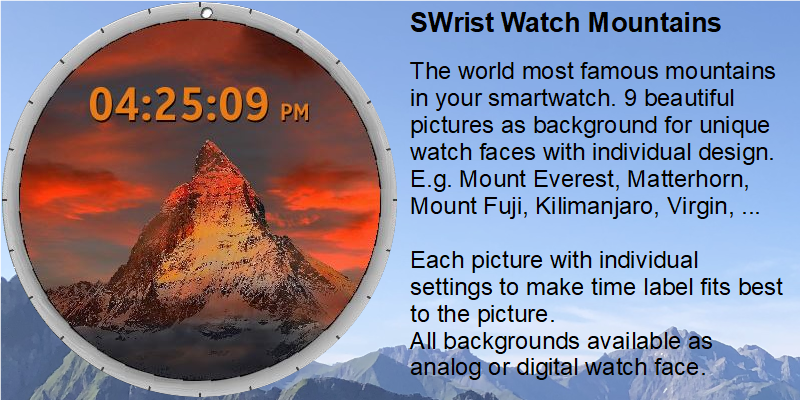 04:25:09 PM

SWrist Watch Mountains

The world most famous mountains in your smartwatch. 9 beautiful pictures as background for unique watch faces with individual design. E.g. Mount Everest, Matterhorn, Mount Fuji, Kilimanjaro, Virgin, ...

Each picture with individual settings to make time label fits best to the picture.
All backgrounds available as analog or digital watch face.